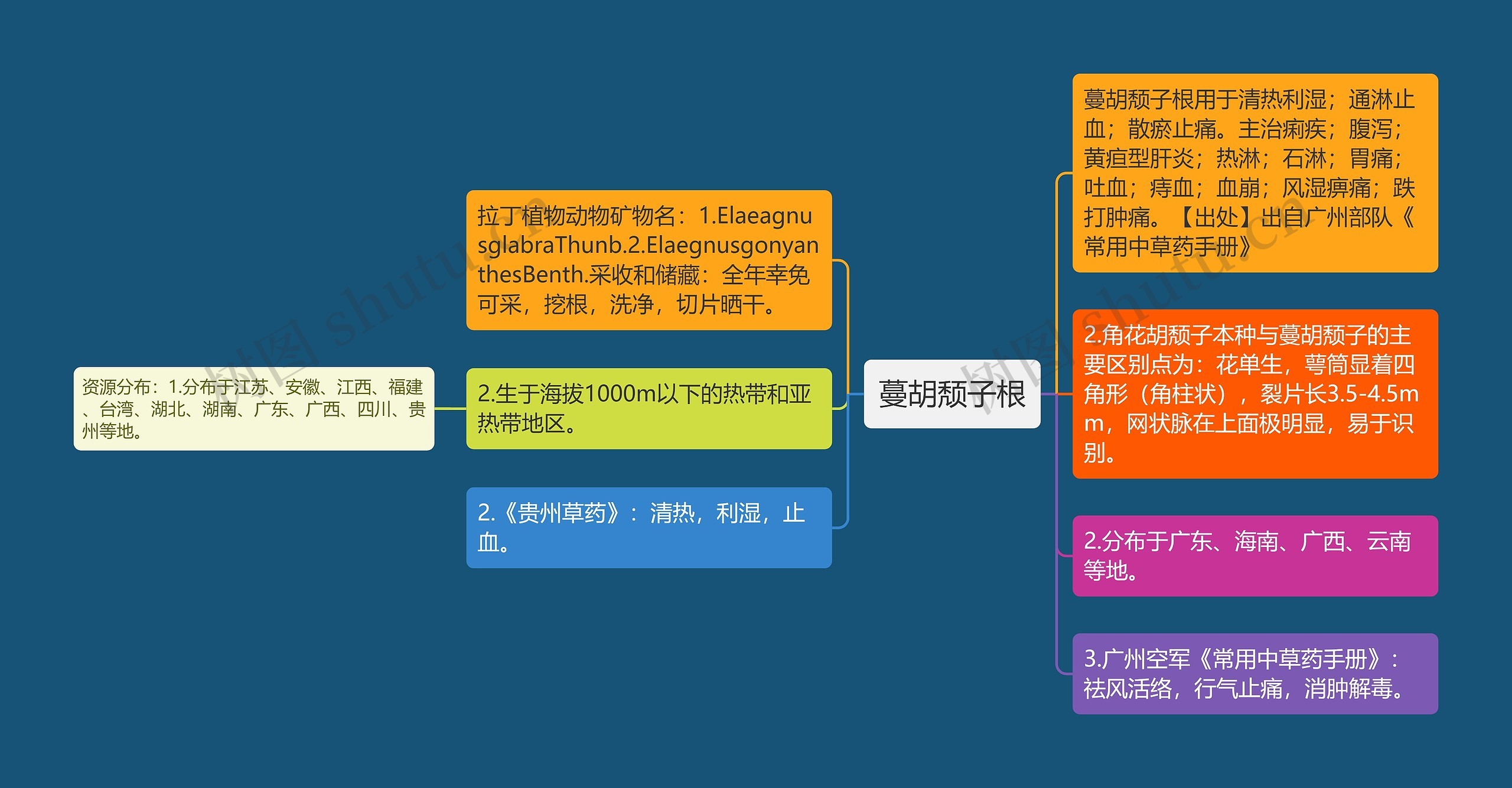 蔓胡颓子根

拉丁植物动物矿物名：1.ElaeagnusglabraThunb.2.ElaegnusgonyanthesBenth.采收和储藏：全年幸免可采，挖根，洗净，切片晒干。

2.生于海拔1000m以下的热带和亚热带地区。

资源分布：1.分布于江苏、安徽、江西、福建、台湾、湖北、湖南、广东、广西、四川、贵州等地。

2.《贵州草药》：清热，利湿，止血。

蔓胡颓子根用于清热利湿；通淋止血；散瘀止痛。主治痢疾；腹泻；黄疸型肝炎；热淋；石淋；胃痛；吐血；痔血；血崩；风湿痹痛；跌打肿痛。【出处】出自广州部队《常用中草药手册》

2.角花胡颓子本种与蔓胡颓子的主要区别点为：花单生，萼筒显着四角形（角柱状），裂片长3.5-4.5mm，网状脉在上面极明显，易于识别。

2.分布于广东、海南、广西、云南等地。

3.广州空军《常用中草药手册》：祛风活络，行气止痛，消肿解毒。

树图 shutu.cn

树图 shutu.cn